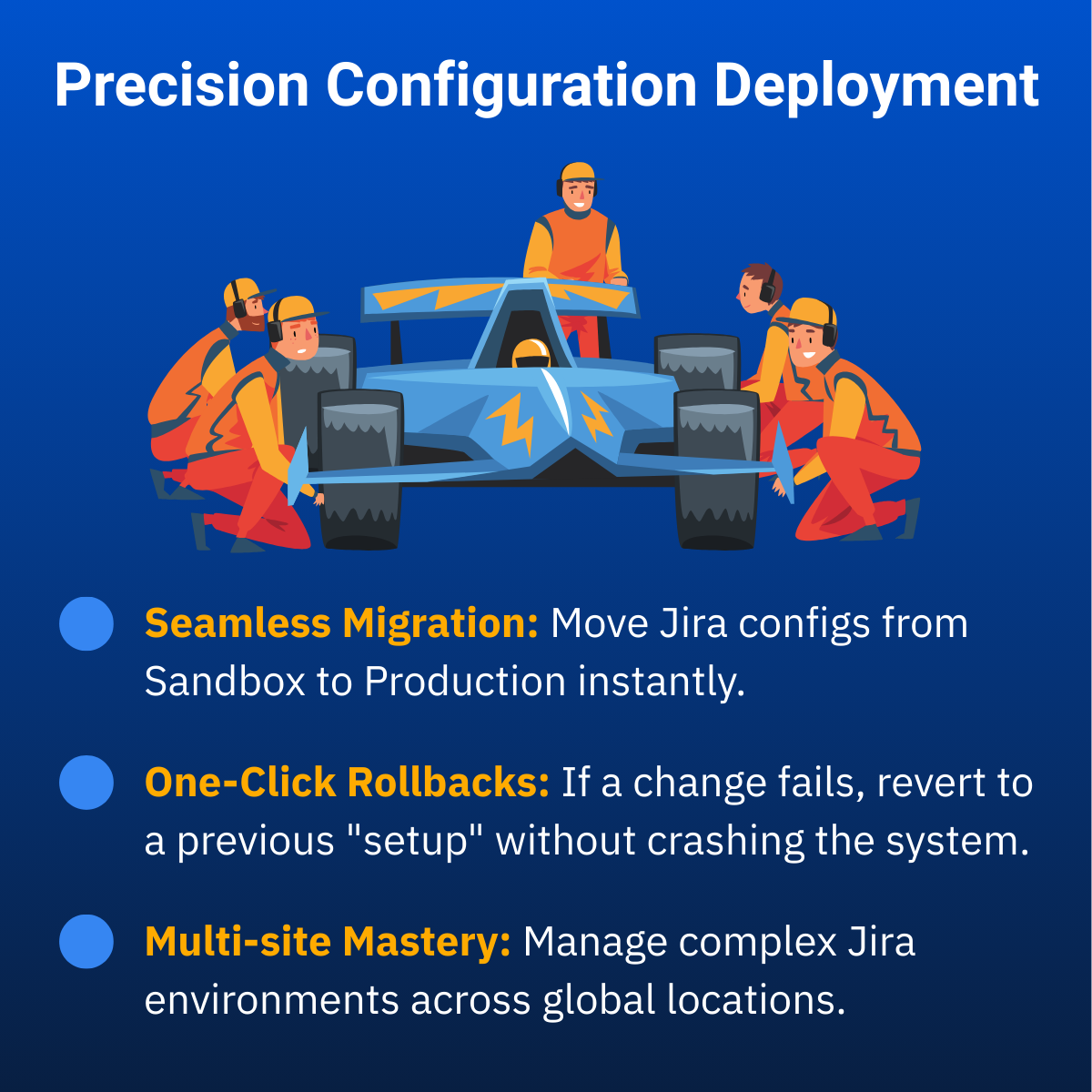 Precision Configuration Deployment

Seamless Migration: Move Jira configs from Sandbox to Production instantly.

One-Click Rollbacks: If a change fails, revert to a previous "setup" without crashing the system.

Multi-site Mastery: Manage complex Jira environments across global locations.